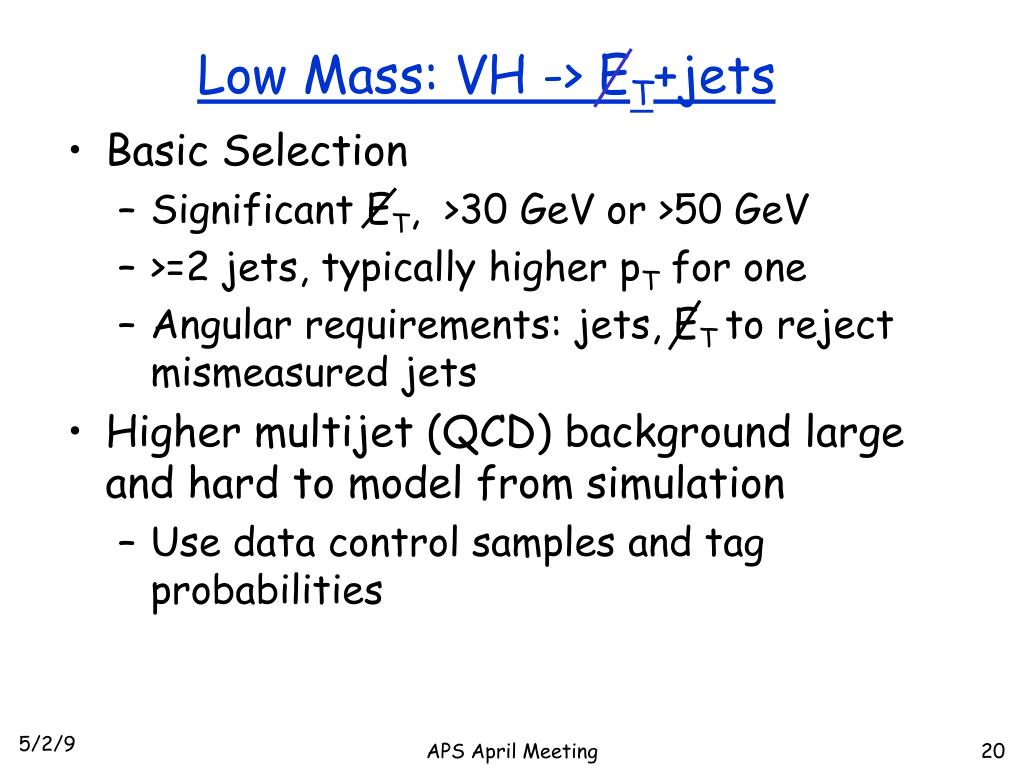 Low Mass: VH -> $\not{E}_T$+jets

• Basic Selection
– Significant $\not{E}_T$, >30 GeV or >50 GeV
– >=2 jets, typically higher $p_T$ for one
– Angular requirements: jets, $\not{E}_T$ to reject mismeasured jets
• Higher multijet (QCD) background large and hard to model from simulation
– Use data control samples and tag probabilities

5/2/9
APS April Meeting
20